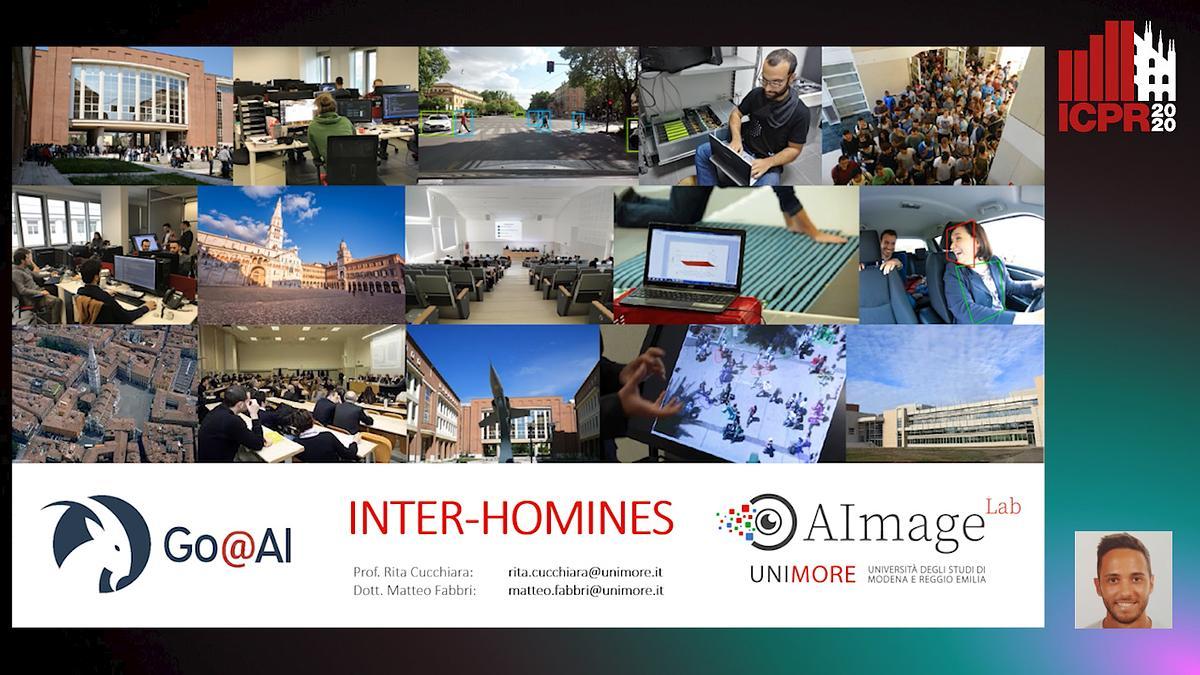 ICPR 2020

Go@AI

INTER-HOMINES

Prof. Rita Cucchiara: rita.cucchiara@unimore.it
Dott. Matteo Fabbri: matteo.fabbri@unimore.it

AImage Lab

UNIMORE UNIVERSITÀ DEGLI STUDI DI MODENA E REGGIO EMILIA